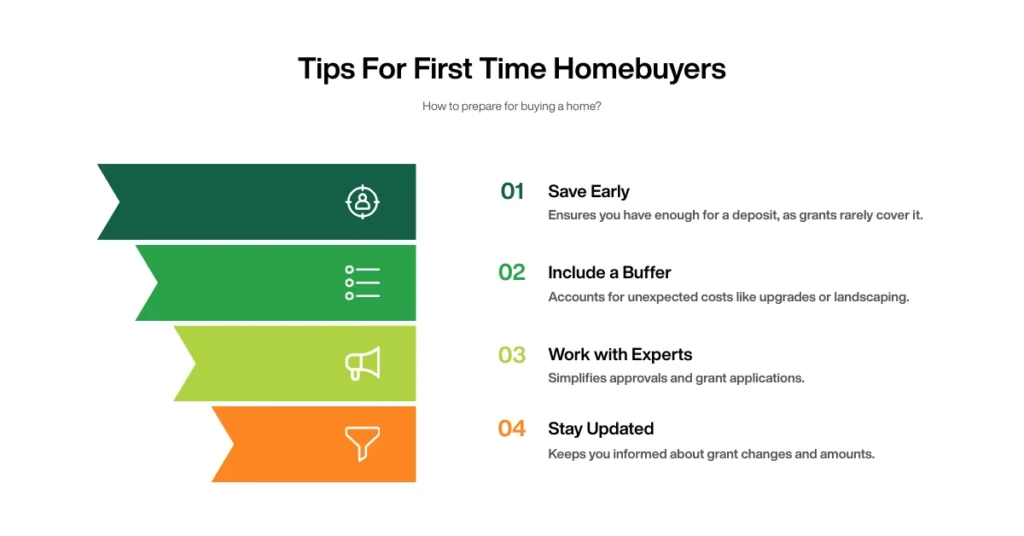 Tips For First Time Homebuyers

How to prepare for buying a home?

01 Save Early
Ensures you have enough for a deposit, as grants rarely cover it.

02 Include a Buffer
Accounts for unexpected costs like upgrades or landscaping.

03 Work with Experts
Simplifies approvals and grant applications.

04 Stay Updated
Keeps you informed about grant changes and amounts.